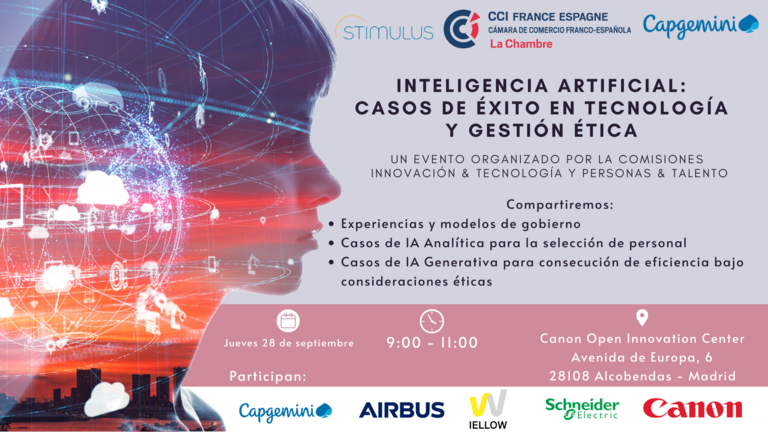 STIMULUS

CCI FRANCE ESPAGNE
CÁMARA DE COMERCIO FRANCO-ESPAÑOLA
La Chambre

Capgemini

INTELIGENCIA ARTIFICIAL: CASOS DE ÉXITO EN TECNOLOGÍA Y GESTIÓN ÉTICA

UN EVENTO ORGANIZADO POR LA COMISIONES INNOVACIÓN & TECNOLOGÍA Y PERSONAS & TALENTO

Compartiremos:
• Experiencias y modelos de gobierno
• Casos de IA Analítica para la selección de personal
• Casos de IA Generativa para consecución de eficiencia bajo consideraciones éticas

Jueves 28 de septiembre

9:00 - 11:00

Canon Open Innovation Center
Avenida de Europa, 6
28108 Alcobendas - Madrid

Participan:

Capgemini

AIRBUS

IELLOW

Schneider Electric

Canon